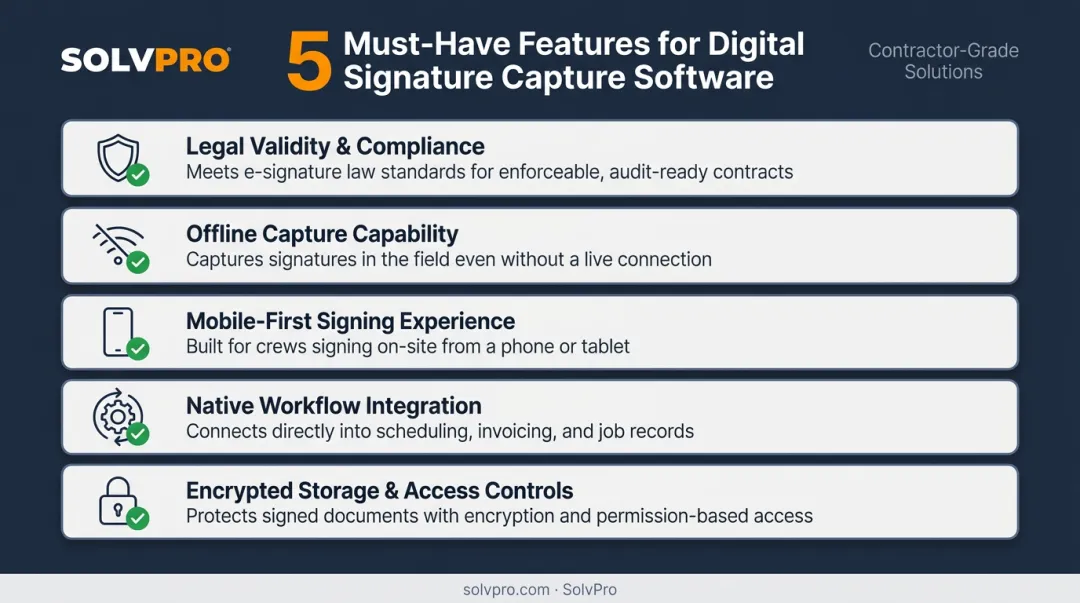 SOLVPRO®

5 Must-Have Features for Digital Signature Capture Software

Contractor-Grade Solutions

Legal Validity & Compliance
Meets e-signature law standards for enforceable, audit-ready contracts

Offline Capture Capability
Captures signatures in the field even without a live connection

Mobile-First Signing Experience
Built for crews signing on-site from a phone or tablet

Native Workflow Integration
Connects directly into scheduling, invoicing, and job records

Encrypted Storage & Access Controls
Protects signed documents with encryption and permission-based access

solvpro.com · SolvPro